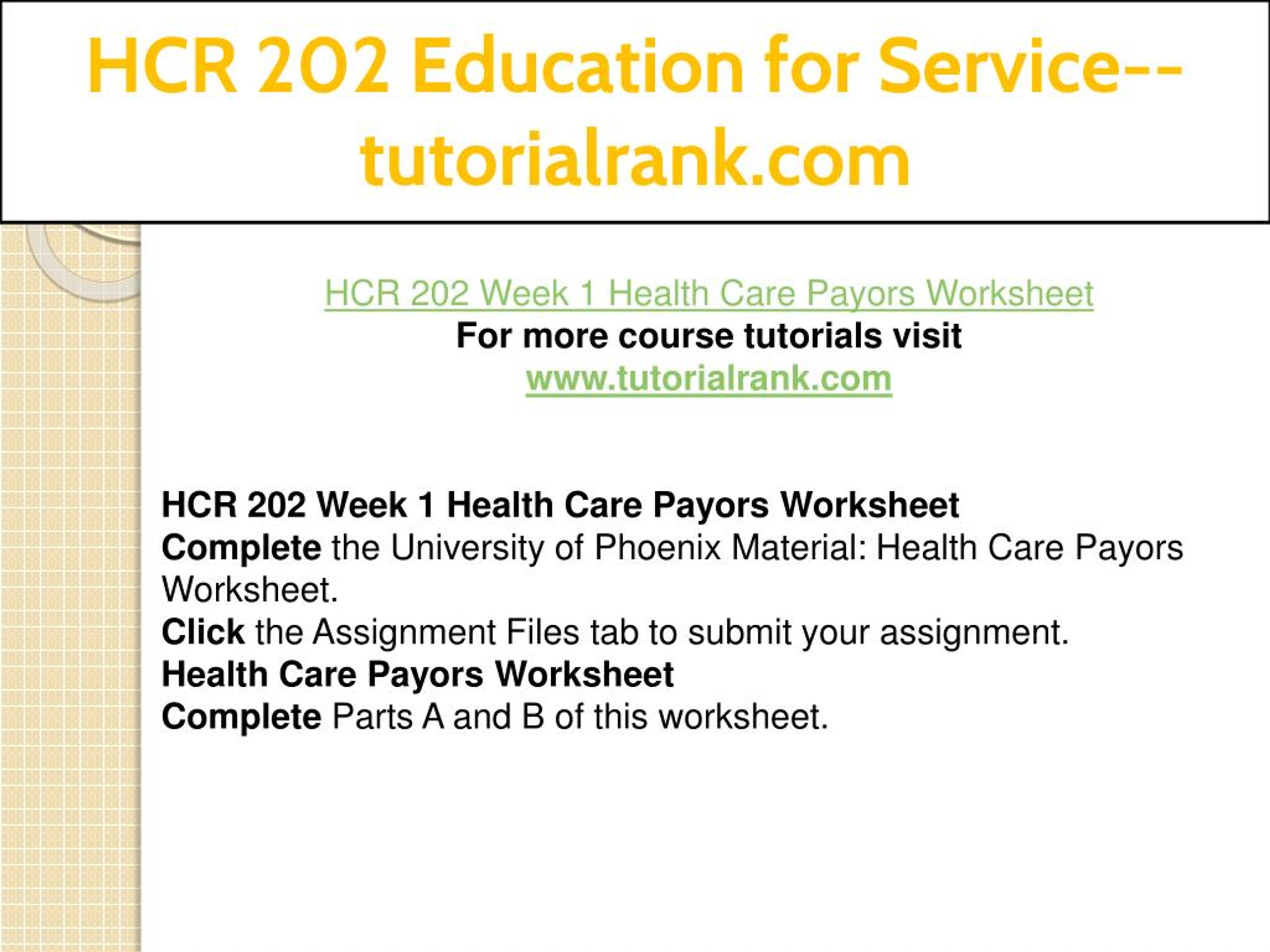 HCR 202 Education for Service--tutorialrank.com

HCR 202 Week 1 Health Care Payors Worksheet
For more course tutorials visit
www.tutorialrank.com

HCR 202 Week 1 Health Care Payors Worksheet
Complete the University of Phoenix Material: Health Care Payors Worksheet.
Click the Assignment Files tab to submit your assignment.
Health Care Payors Worksheet
Complete Parts A and B of this worksheet.